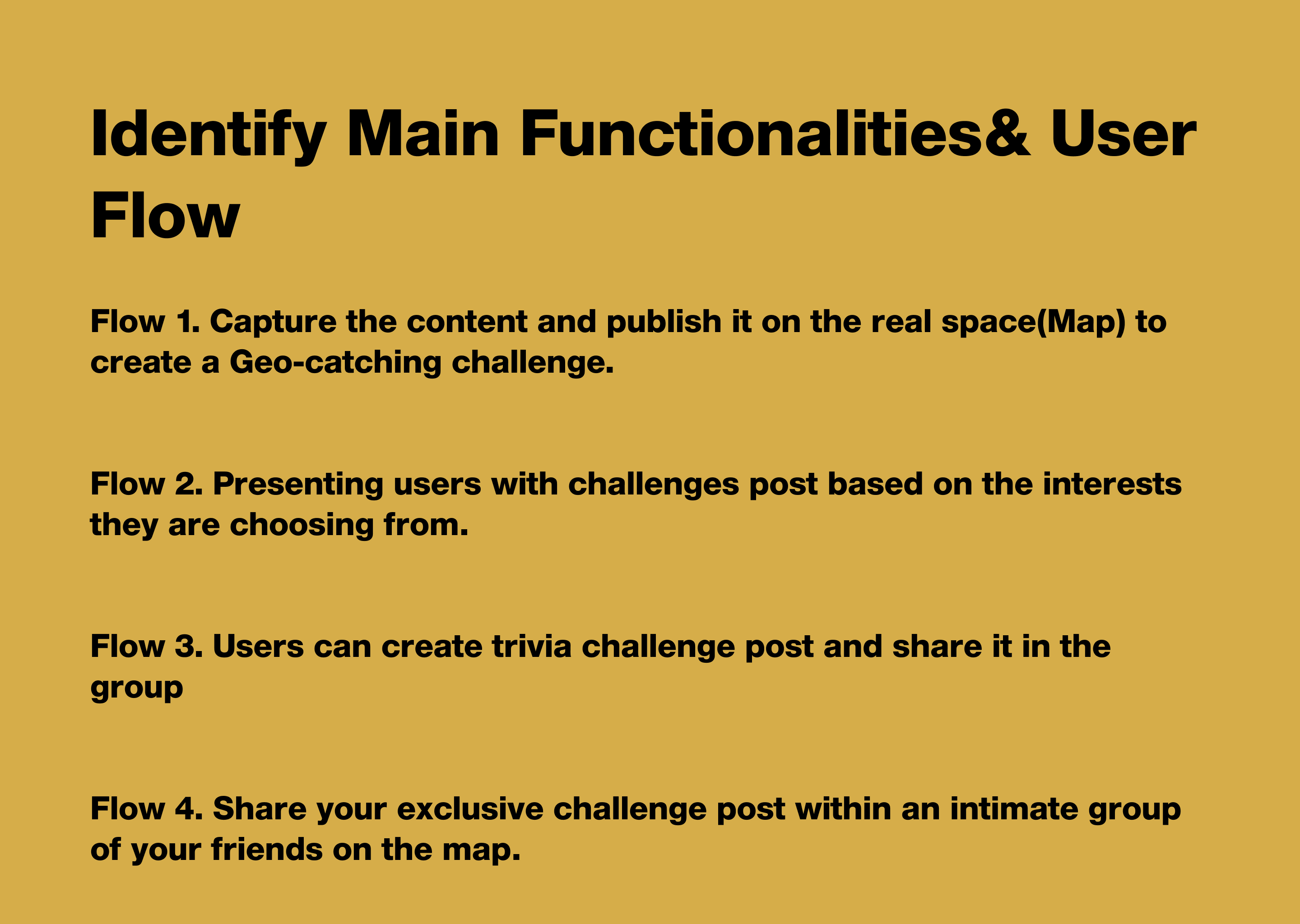 Identify Main Functionalities& User Flow

Flow 1. Capture the content and publish it on the real space(Map) to create a Geo-catching challenge.

Flow 2. Presenting users with challenges post based on the interests they are choosing from.

Flow 3. Users can create trivia challenge post and share it in the group

Flow 4. Share your exclusive challenge post within an intimate group of your friends on the map.